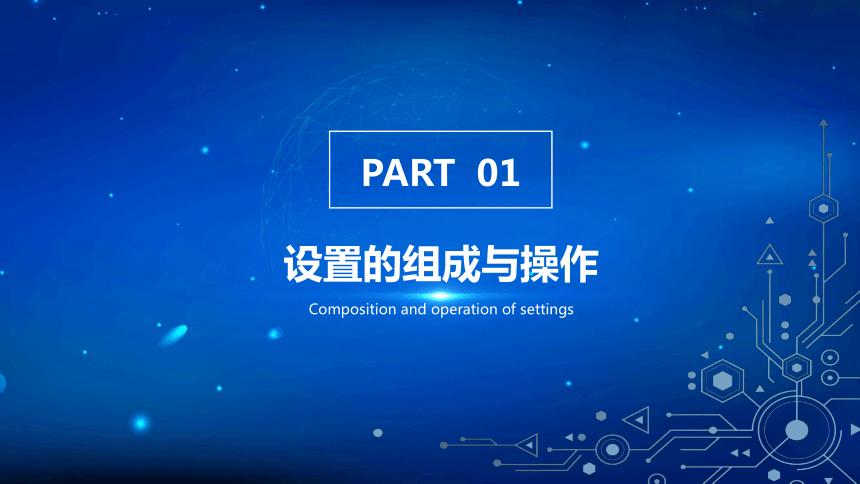 PART 01

设置的组成与操作

Composition and operation of settings